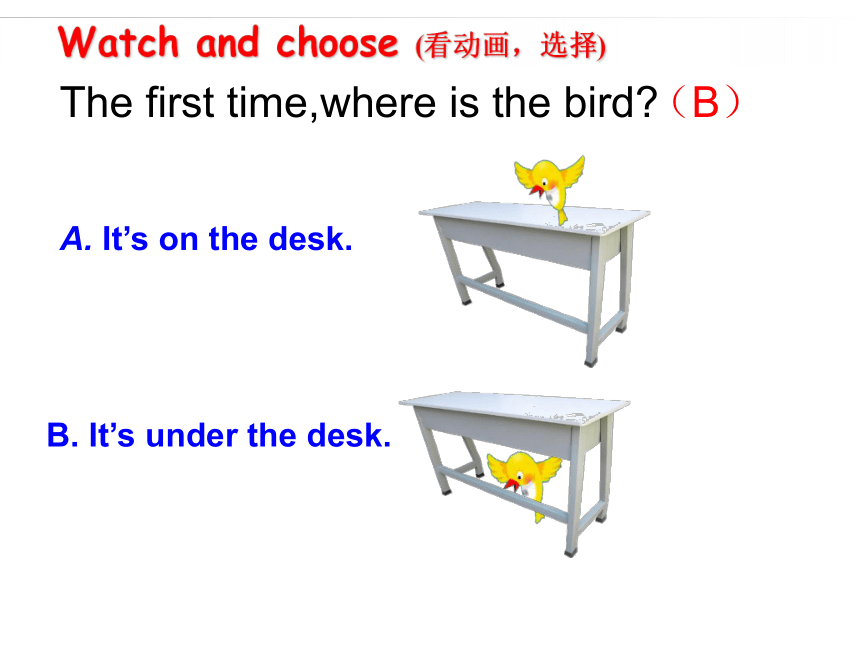 Watch and choose (看动画，选择)

The first time,where is the bird?（B）

A. It's on the desk.

B. It's under the desk.